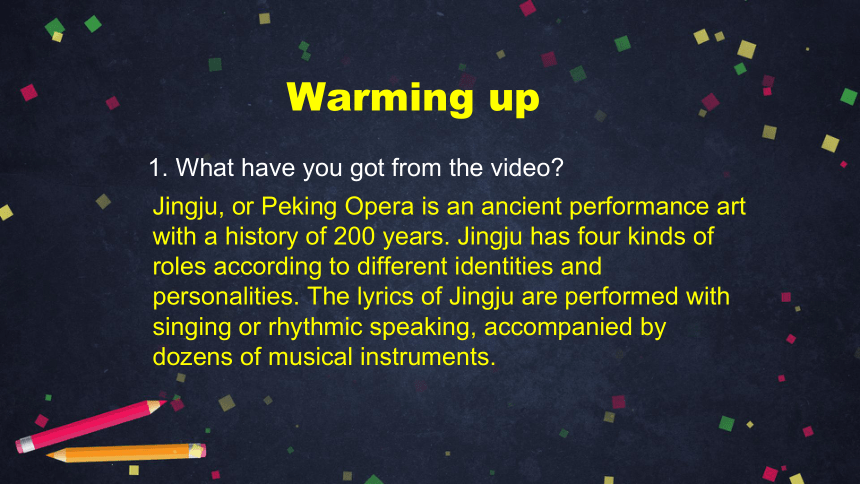 Warming up

1. What have you got from the video?

Jingju, or Peking Opera is an ancient performance art with a history of 200 years. Jingju has four kinds of roles according to different identities and personalities. The lyrics of Jingju are performed with singing or rhythmic speaking, accompanied by dozens of musical instruments.